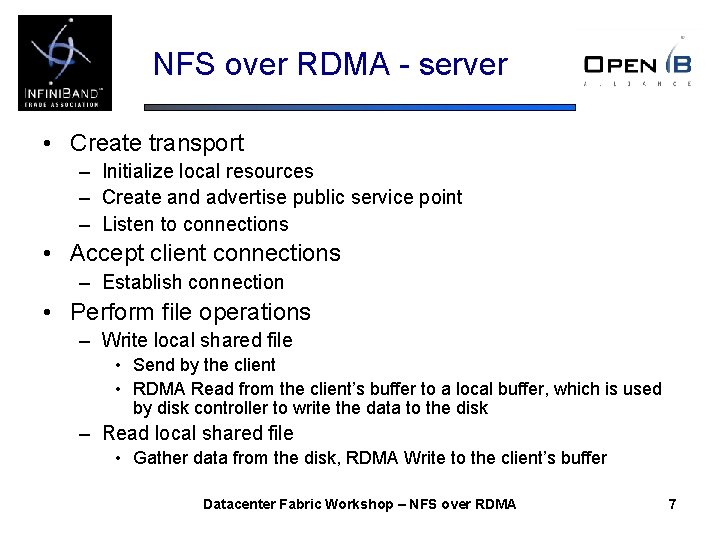 INFINIBAND™
TRADE ASSOCIATION

NFS over RDMA - server

OPEN IB
ALLIANCE

• Create transport
  – Initialize local resources
  – Create and advertise public service point
  – Listen to connections
• Accept client connections
  – Establish connection
• Perform file operations
  – Write local shared file
    • Send by the client
    • RDMA Read from the client's buffer to a local buffer, which is used by disk controller to write the data to the disk
  – Read local shared file
    • Gather data from the disk, RDMA Write to the client's buffer

Datacenter Fabric Workshop – NFS over RDMA

7